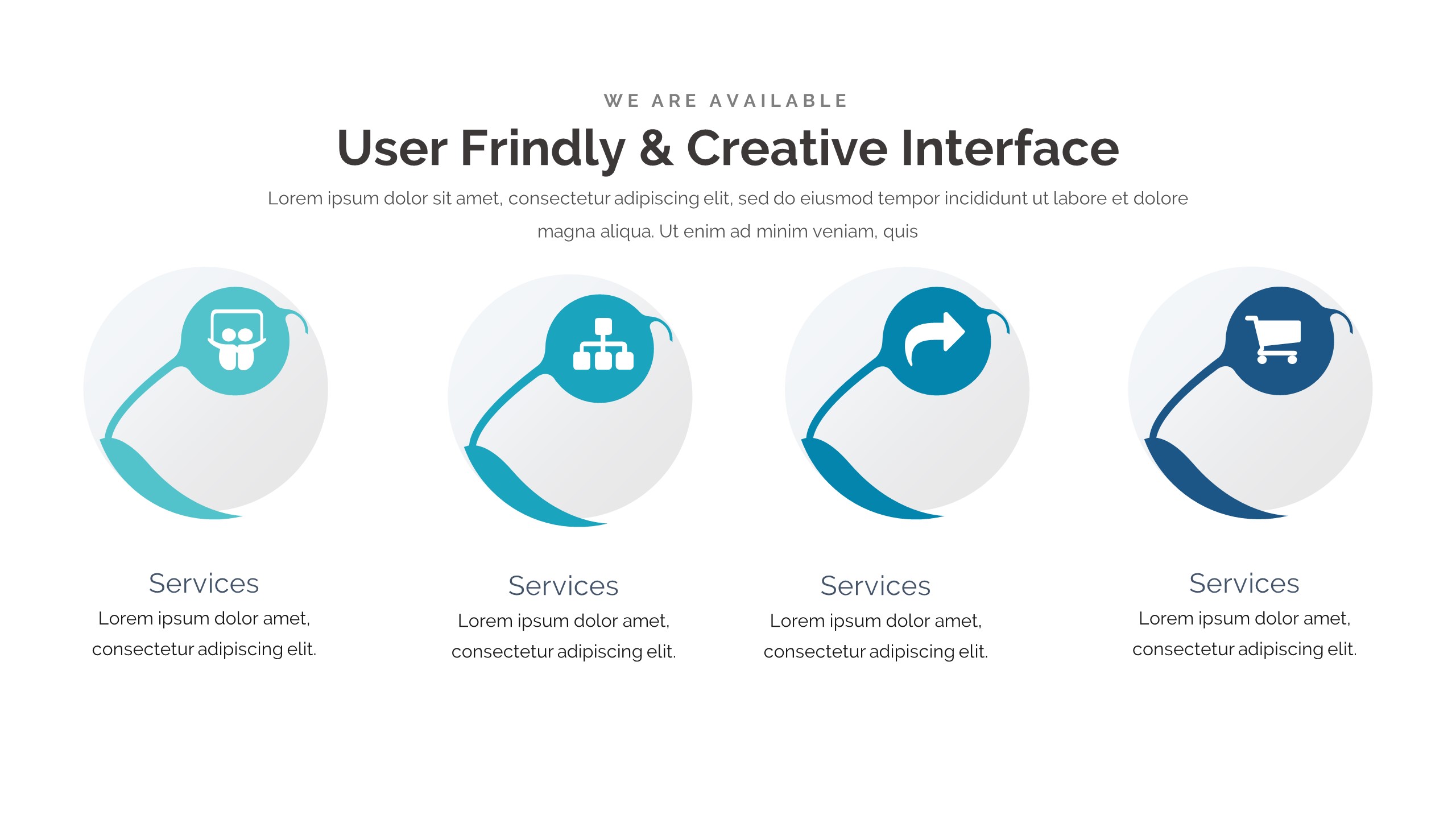 WE ARE AVAILABLE

User Frindly & Creative Interface

Lorem ipsum dolor sit amet, consectetur adipiscing elit, sed do eiusmod tempor incididunt ut labore et dolore magna aliqua. Ut enim ad minim veniam, quis

Services
Lorem ipsum dolor amet, consectetur adipiscing elit.

Services
Lorem ipsum dolor amet, consectetur adipiscing elit.

Services
Lorem ipsum dolor amet, consectetur adipiscing elit.

Services
Lorem ipsum dolor amet, consectetur adipiscing elit.